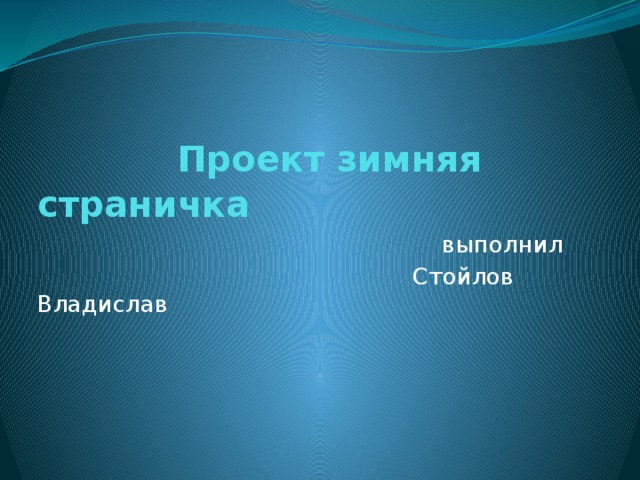 Проект зимняя страничка

выполнил Стойлов Владислав